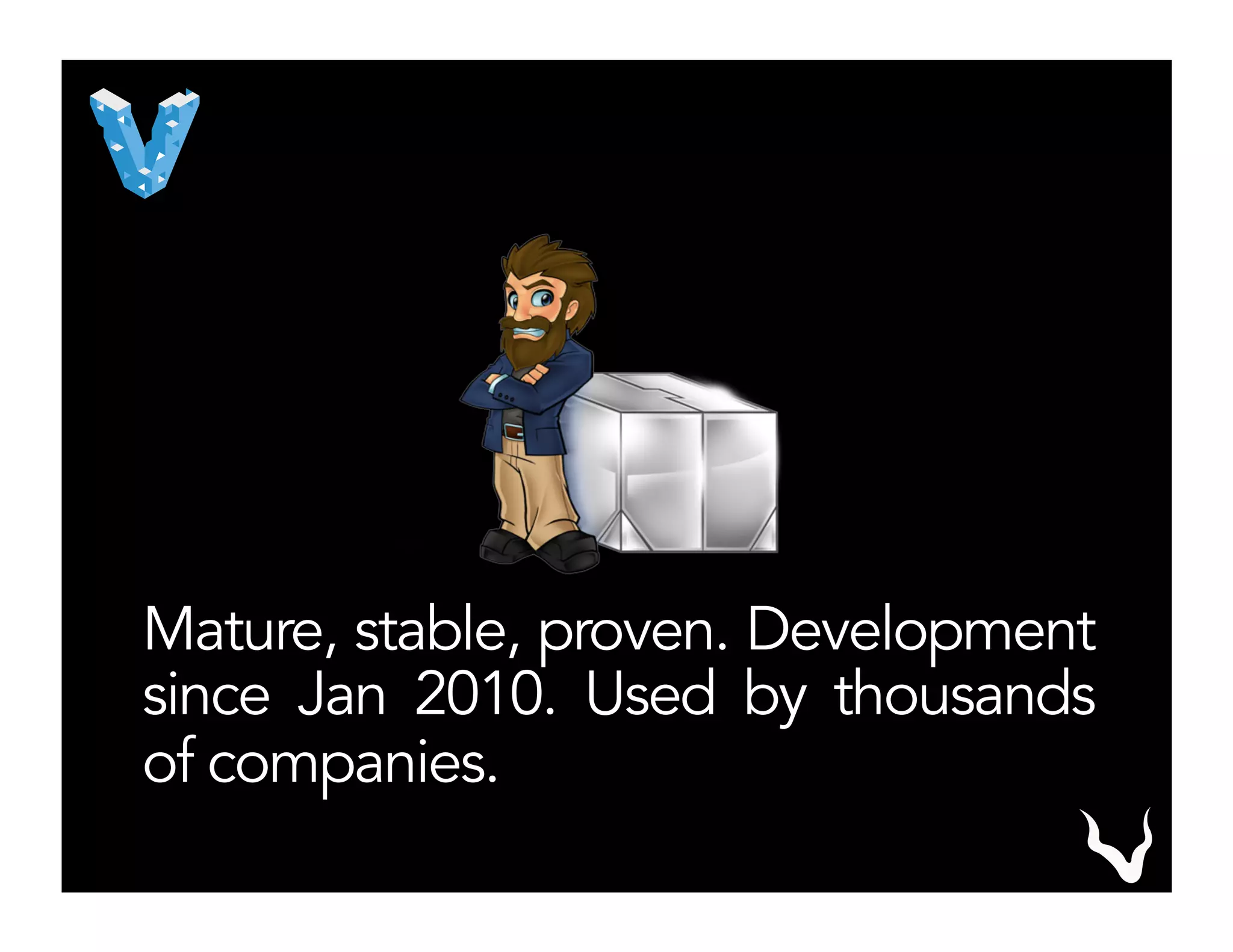 Mature, stable, proven. Development since Jan 2010. Used by thousands of companies.